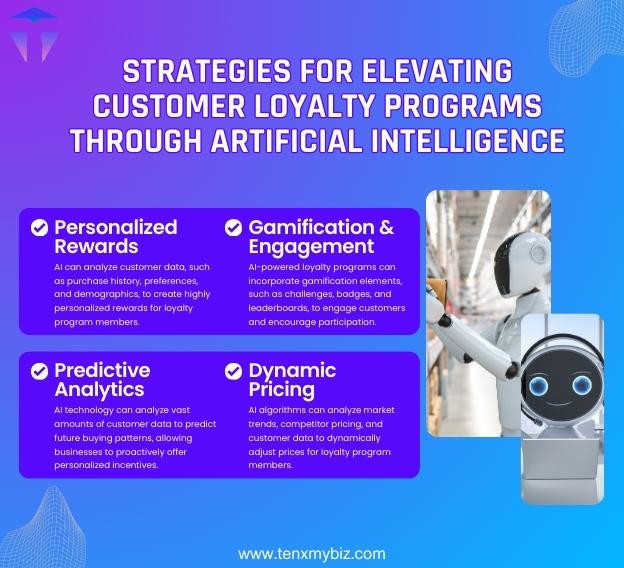 STRATEGIES FOR ELEVATING CUSTOMER LOYALTY PROGRAMS THROUGH ARTIFICIAL INTELLIGENCE

Personalized Rewards
AI can analyze customer data, such as purchase history, preferences, and demographics, to create highly personalized rewards for loyalty program members.

Gamification & Engagement
AI-powered loyalty programs can incorporate gamification elements, such as challenges, badges, and leaderboards, to engage customers and encourage participation.

Predictive Analytics
AI technology can analyze vast amounts of customer data to predict future buying patterns, allowing businesses to proactively offer personalized incentives.

Dynamic Pricing
AI algorithms can analyze market trends, competitor pricing, and customer data to dynamically adjust prices for loyalty program members.

www.tenxmybiz.com